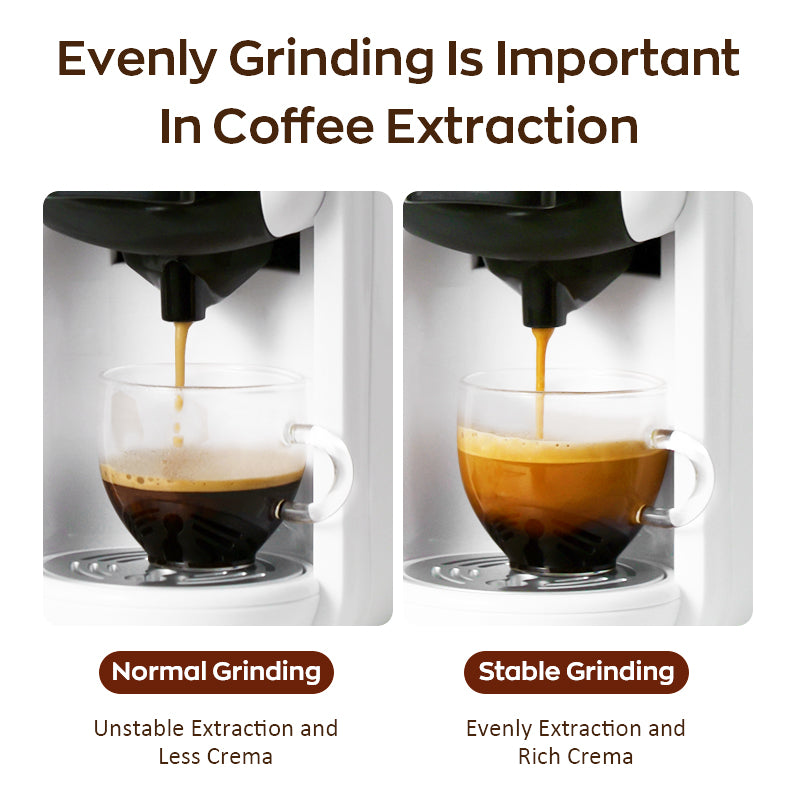 Evenly Grinding Is Important In Coffee Extraction

Normal Grinding

Unstable Extraction and Less Crema

Stable Grinding

Evenly Extraction and Rich Crema